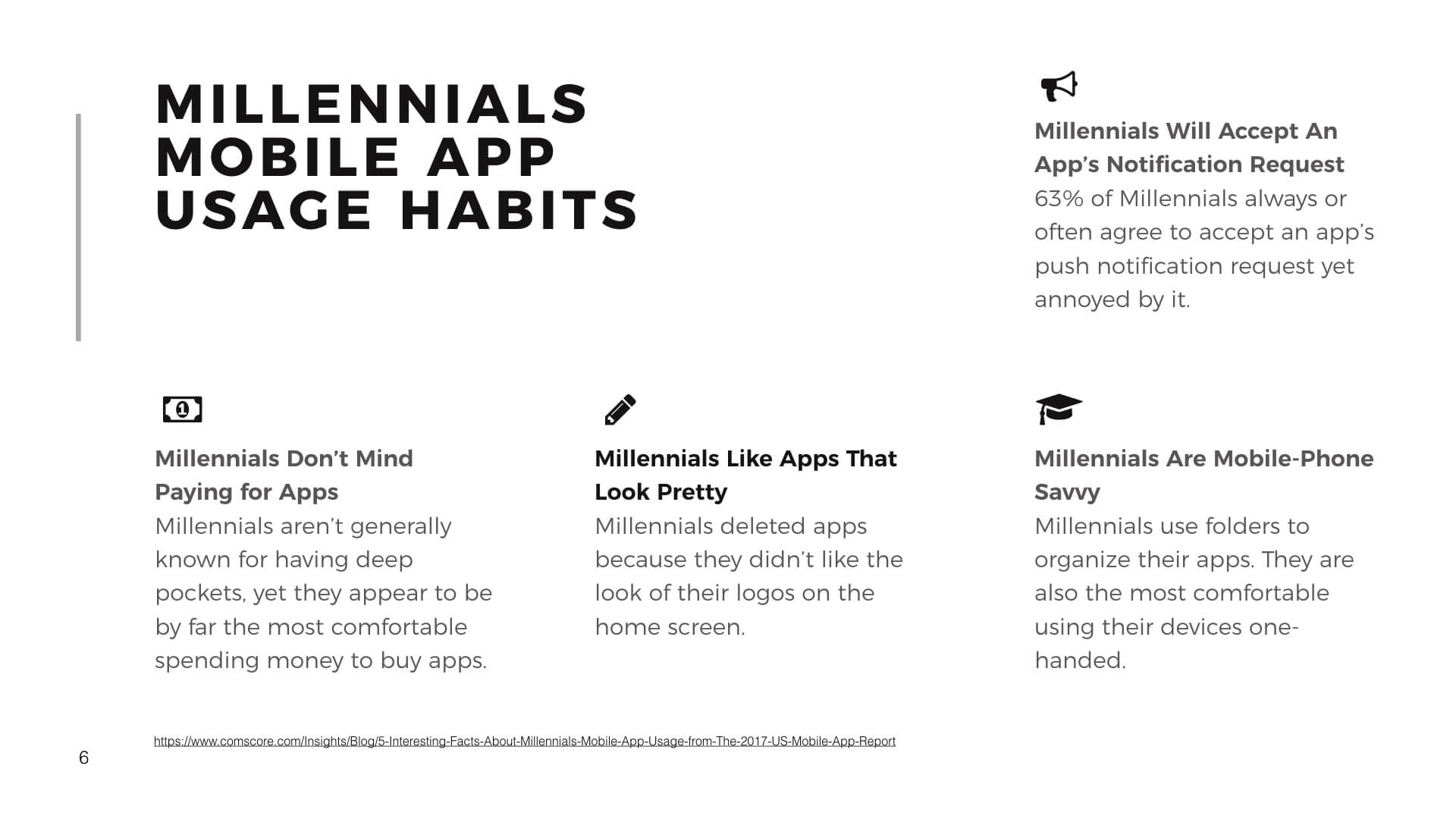 MILLENNIALS MOBILE APP USAGE HABITS

Millennials Will Accept An App's Notification Request
63% of Millennials always or often agree to accept an app's push notification request yet annoyed by it.

Millennials Don't Mind Paying for Apps
Millennials aren't generally known for having deep pockets, yet they appear to be by far the most comfortable spending money to buy apps.

Millennials Like Apps That Look Pretty
Millennials deleted apps because they didn't like the look of their logos on the home screen.

Millennials Are Mobile-Phone Savvy
Millennials use folders to organize their apps. They are also the most comfortable using their devices one-handed.

https://www.comscore.com/Insights/Blog/5-Interesting-Facts-About-Millennials-Mobile-App-Usage-from-The-2017-US-Mobile-App-Report

6